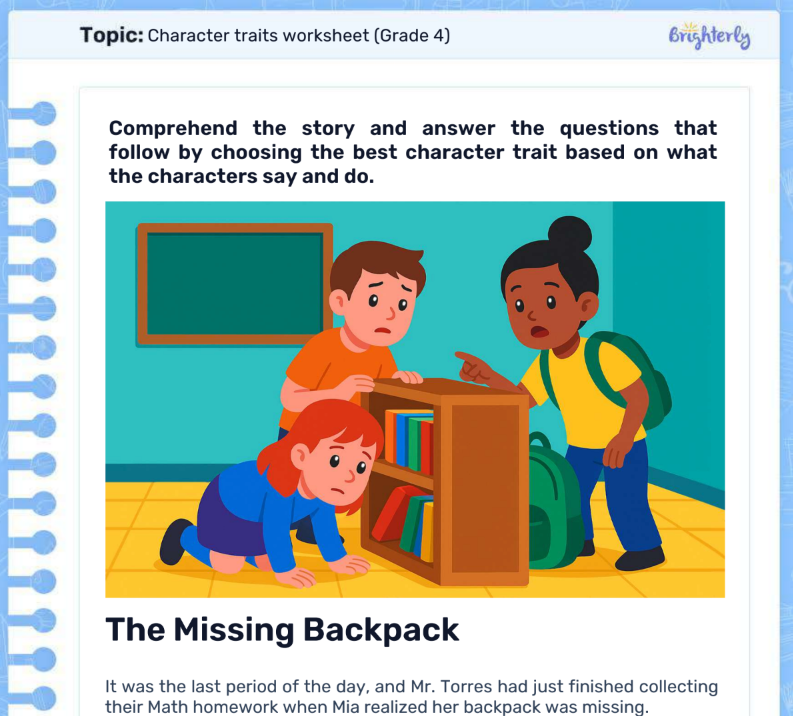 Topic: Character traits worksheet (Grade 4)

Brighterly

Comprehend the story and answer the questions that follow by choosing the best character trait based on what the characters say and do.

The Missing Backpack

It was the last period of the day, and Mr. Torres had just finished collecting their Math homework when Mia realized her backpack was missing.